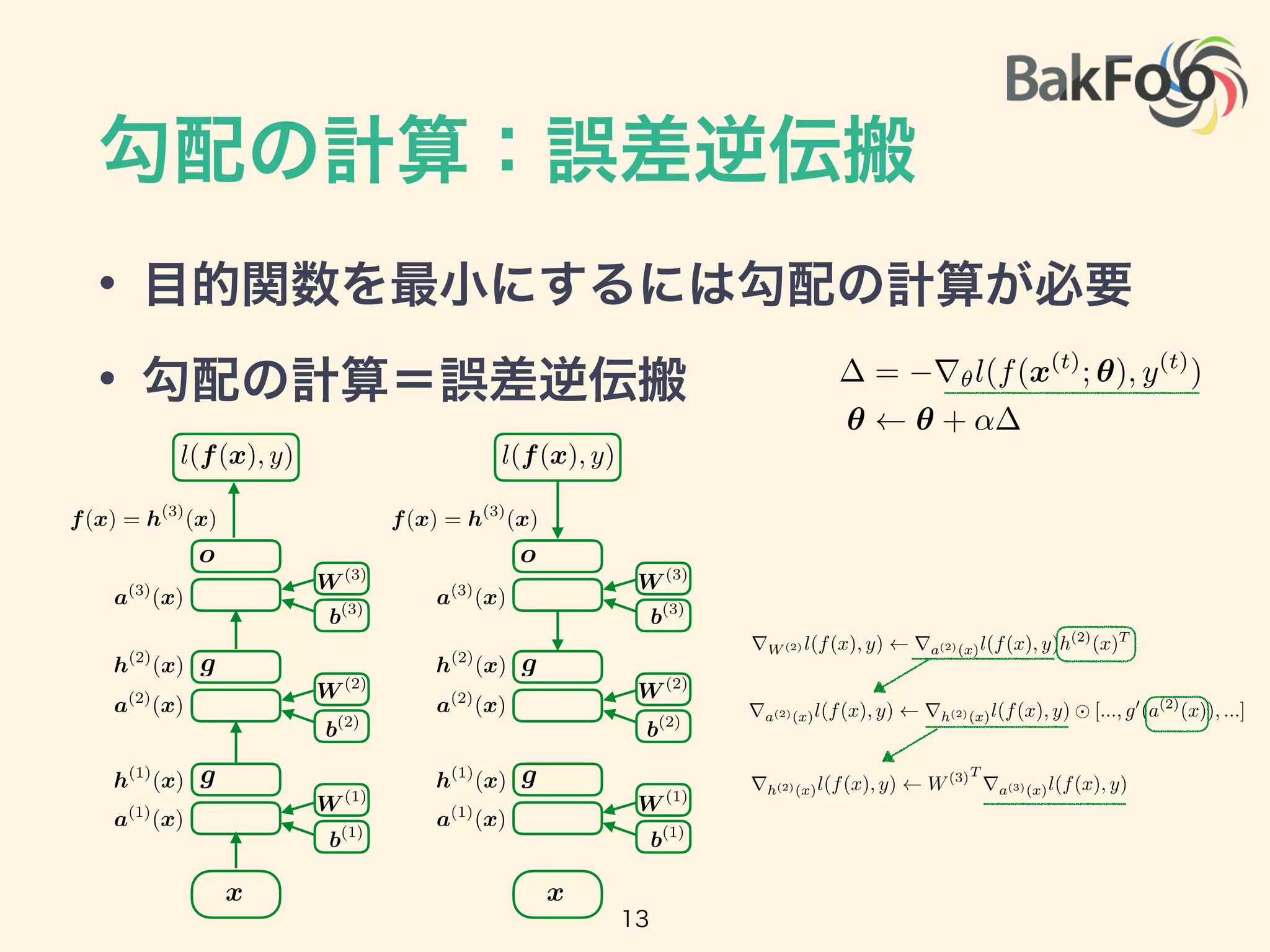 BakFoo

勾配の計算：誤差逆伝搬

• 目的関数を最小にするには勾配の計算が必要

• 勾配の計算＝誤差逆伝搬

$\Delta = -\nabla_{\theta} l(f(\boldsymbol{x}^{(t)}; \boldsymbol{\theta}), y^{(t)})$

$\boldsymbol{\theta} \leftarrow \boldsymbol{\theta} + \alpha\Delta$

$l(\boldsymbol{f}(\boldsymbol{x}), y)$

$\boldsymbol{f}(\boldsymbol{x}) = \boldsymbol{h}^{(3)}(\boldsymbol{x})$

$\boldsymbol{o}$

$\boldsymbol{a}^{(3)}(\boldsymbol{x})$

$\boldsymbol{W}^{(3)}$

$\boldsymbol{b}^{(3)}$

$\boldsymbol{h}^{(2)}(\boldsymbol{x})$

$\boldsymbol{g}$

$\boldsymbol{a}^{(2)}(\boldsymbol{x})$

$\boldsymbol{W}^{(2)}$

$\boldsymbol{b}^{(2)}$

$\boldsymbol{h}^{(1)}(\boldsymbol{x})$

$\boldsymbol{g}$

$\boldsymbol{a}^{(1)}(\boldsymbol{x})$

$\boldsymbol{W}^{(1)}$

$\boldsymbol{b}^{(1)}$

$\boldsymbol{x}$

$l(\boldsymbol{f}(\boldsymbol{x}), y)$

$\boldsymbol{f}(\boldsymbol{x}) = \boldsymbol{h}^{(3)}(\boldsymbol{x})$

$\boldsymbol{o}$

$\boldsymbol{a}^{(3)}(\boldsymbol{x})$

$\boldsymbol{W}^{(3)}$

$\boldsymbol{b}^{(3)}$

$\boldsymbol{h}^{(2)}(\boldsymbol{x})$

$\boldsymbol{g}$

$\boldsymbol{a}^{(2)}(\boldsymbol{x})$

$\boldsymbol{W}^{(2)}$

$\boldsymbol{b}^{(2)}$

$\boldsymbol{h}^{(1)}(\boldsymbol{x})$

$\boldsymbol{g}$

$\boldsymbol{a}^{(1)}(\boldsymbol{x})$

$\boldsymbol{W}^{(1)}$

$\boldsymbol{b}^{(1)}$

$\boldsymbol{x}$

$\nabla_{W^{(2)}} l(f(x), y) \leftarrow \nabla_{a^{(2)}(x)} l(f(x), y) h^{(2)}(x)^T$

$\nabla_{a^{(2)}(x)} l(f(x), y) \leftarrow \nabla_{h^{(2)}(x)} l(f(x), y) \odot [..., g'(a^{(2)}(x)), ...]$

$\nabla_{h^{(2)}(x)} l(f(x), y) \leftarrow W^{(3)^T} \nabla_{a^{(3)}(x)} l(f(x), y)$

13